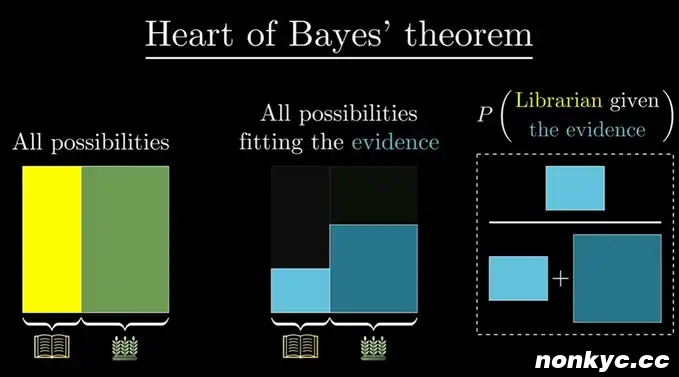 Heart of Bayes' theorem

All possibilities

All possibilities fitting the evidence

$P\left(\text{Librarian given the evidence}\right)$

+

nonkyc.cc